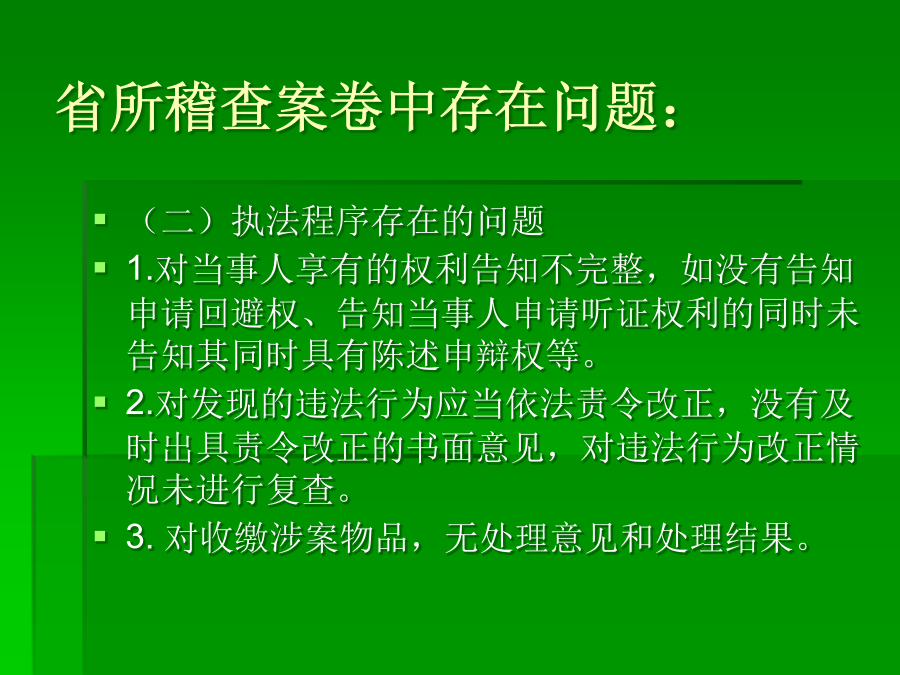 省所稽查案卷中存在问题：

（二）执法程序存在的问题

1.对当事人享有的权利告知不完整，如没有告知申请回避权、告知当事人申请听证权利的同时未告知其同时具有陈述申辩权等。

2.对发现的违法行为应当依法责令改正，没有及时出具责令改正的书面意见，对违法行为改正情况未进行复查。

3. 对收缴涉案物品，无处理意见和处理结果。